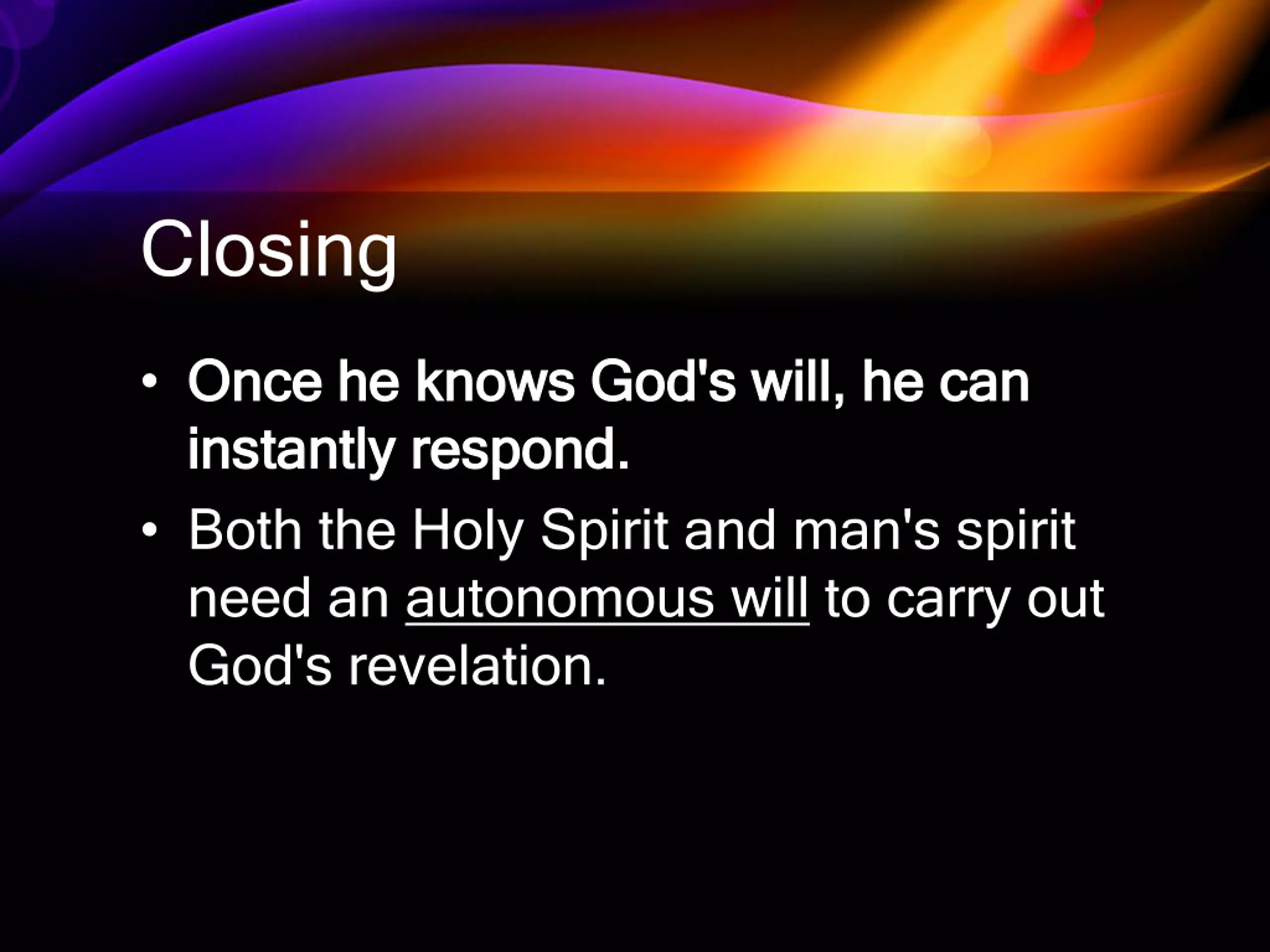 Closing

• Once he knows God's will, he can instantly respond.

• Both the Holy Spirit and man's spirit need an autonomous will to carry out God's revelation.